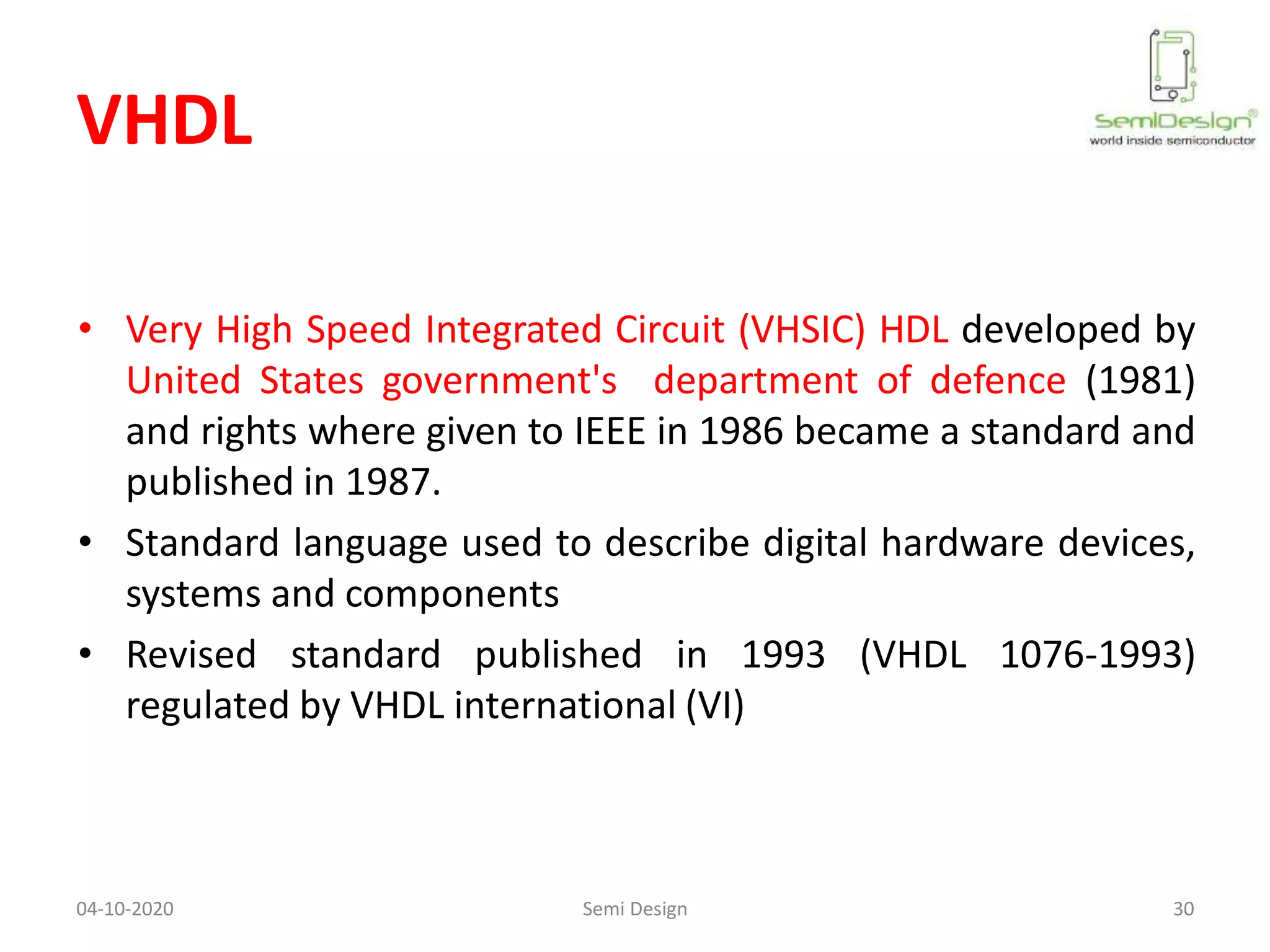 VHDL

SemiDesign®
world inside semiconductor

• Very High Speed Integrated Circuit (VHSIC) HDL developed by United States government's department of defence (1981) and rights where given to IEEE in 1986 became a standard and published in 1987.

• Standard language used to describe digital hardware devices, systems and components

• Revised standard published in 1993 (VHDL 1076-1993) regulated by VHDL international (VI)

04-10-2020

Semi Design

30